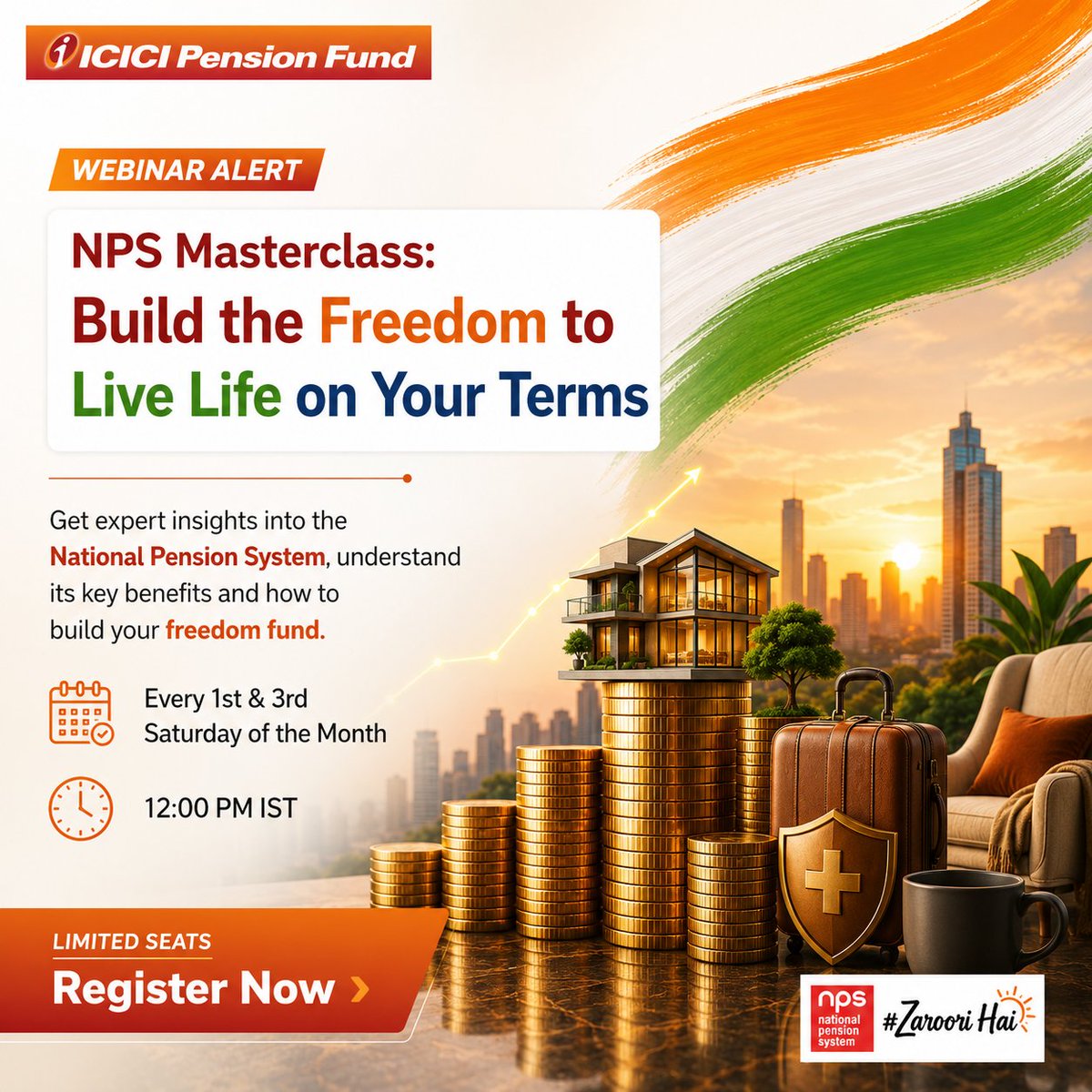 ICICI Pension Fund

WEBINAR ALERT

NPS Masterclass:
Build the Freedom to Live Life on Your Terms

Get expert insights into the National Pension System, understand its key benefits and how to build your freedom fund.

Every 1st & 3rd Saturday of the Month

12:00 PM IST

LIMITED SEATS
Register Now ›

nps national pension system
#Zaroori Hai